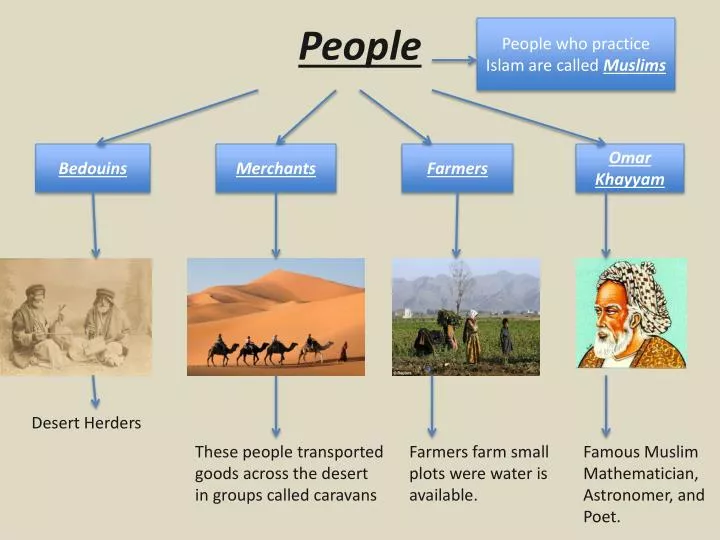 People

People who practice Islam are called Muslims

Bedouins

Merchants

Farmers

Omar Khayyam

Desert Herders

These people transported goods across the desert in groups called caravans

Farmers farm small plots were water is available.

Famous Muslim Mathematician, Astronomer, and Poet.